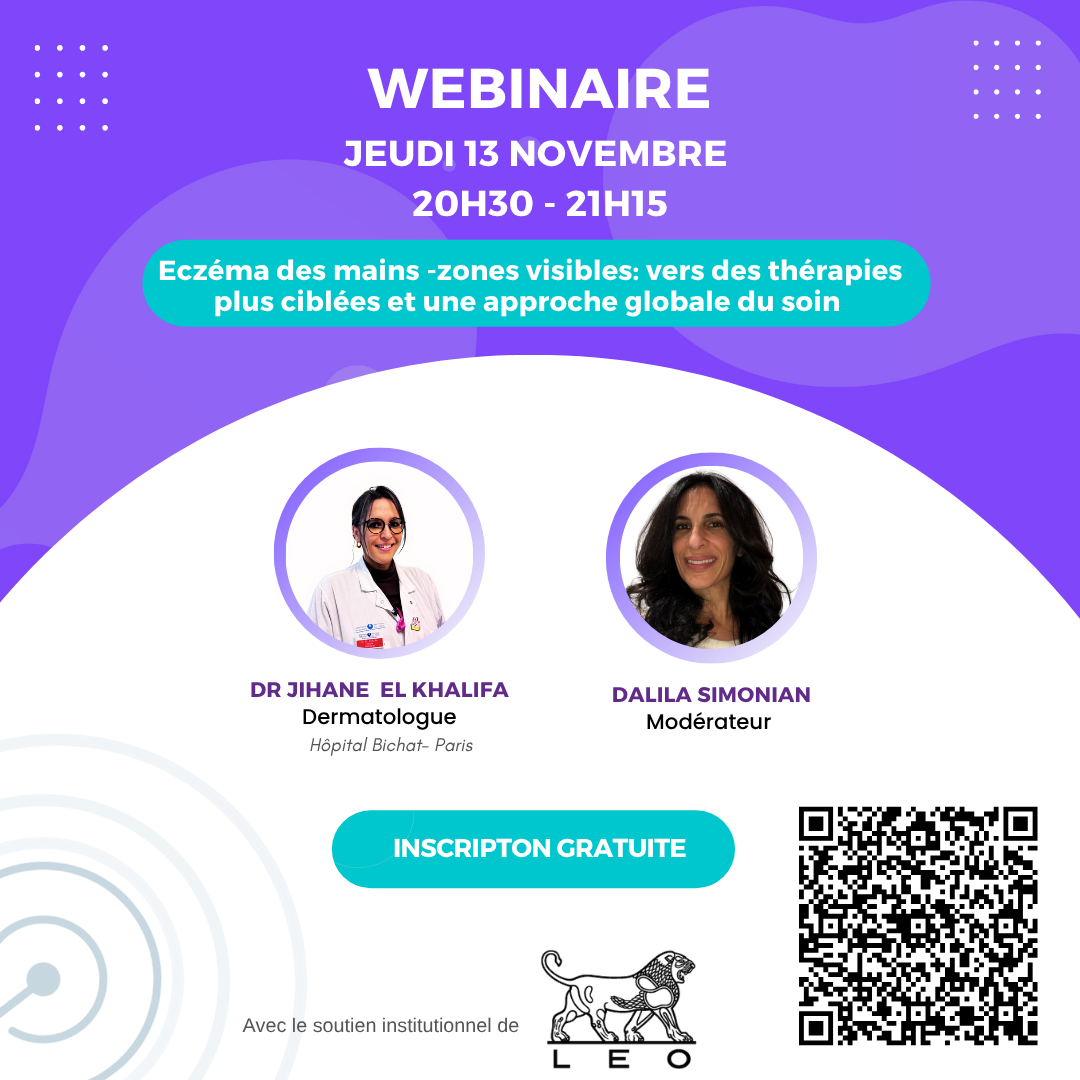 WEBINAIRE
JEUDI 13 NOVEMBRE
20H30 - 21H15

Eczéma des mains -zones visibles: vers des thérapies plus ciblées et une approche globale du soin

DR JIHANE EL KHALIFA
Dermatologue
Hôpital Bichat- Paris

DALILA SIMONIAN
Modérateur

INSCRIPTON GRATUITE

Avec le soutien institutionnel de

LEO